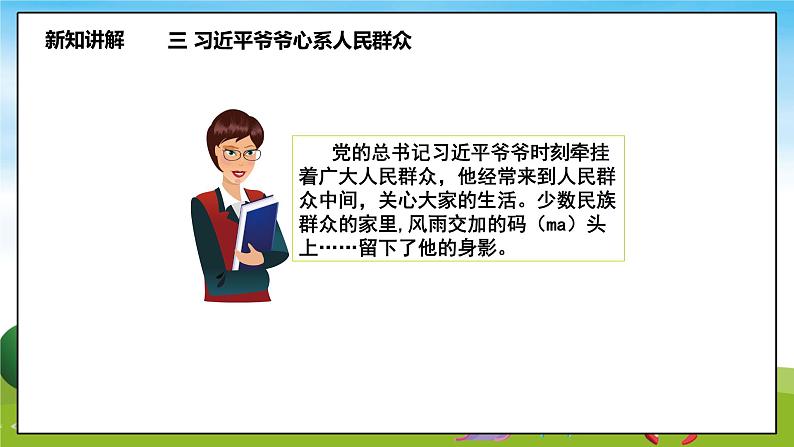 新知讲解　　三 习近平爷爷心系人民群众

党的总书记习近平爷爷时刻牵挂着广大人民群众，他经常来到人民群众中间，关心大家的生活。少数民族群众的家里,风雨交加的码（ma）头上……留下了他的身影。